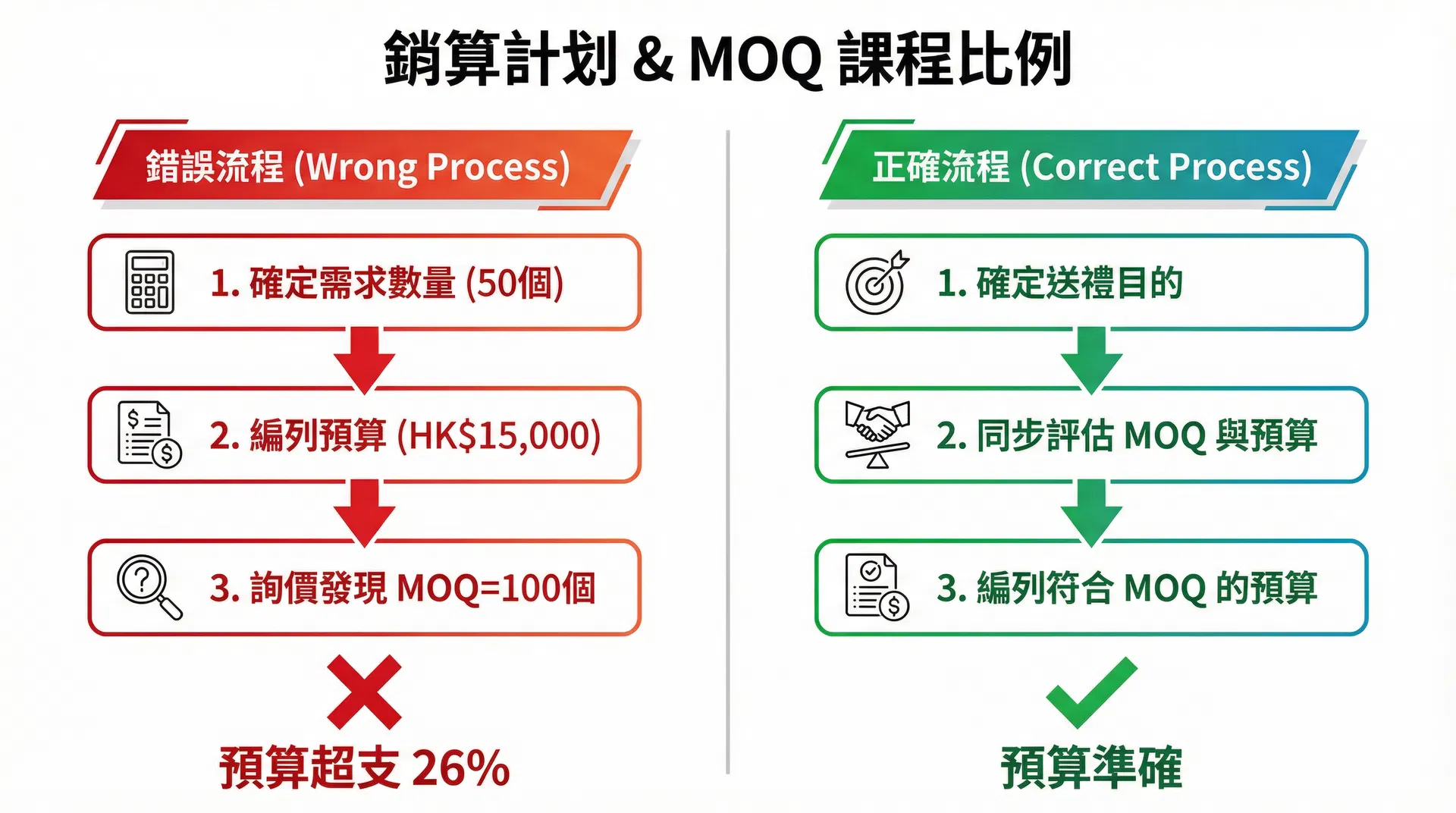 銷算計划 & MOQ 課程比例

錯誤流程 (Wrong Process)

1. 確定需求數量 (50個)

2. 編列預算 (HK$15,000)

3. 詢價發現 MOQ=100個

預算超支 26%

正確流程 (Correct Process)

1. 確定送禮目的

2. 同步評估 MOQ 與預算

3. 編列符合 MOQ 的預算

預算準確